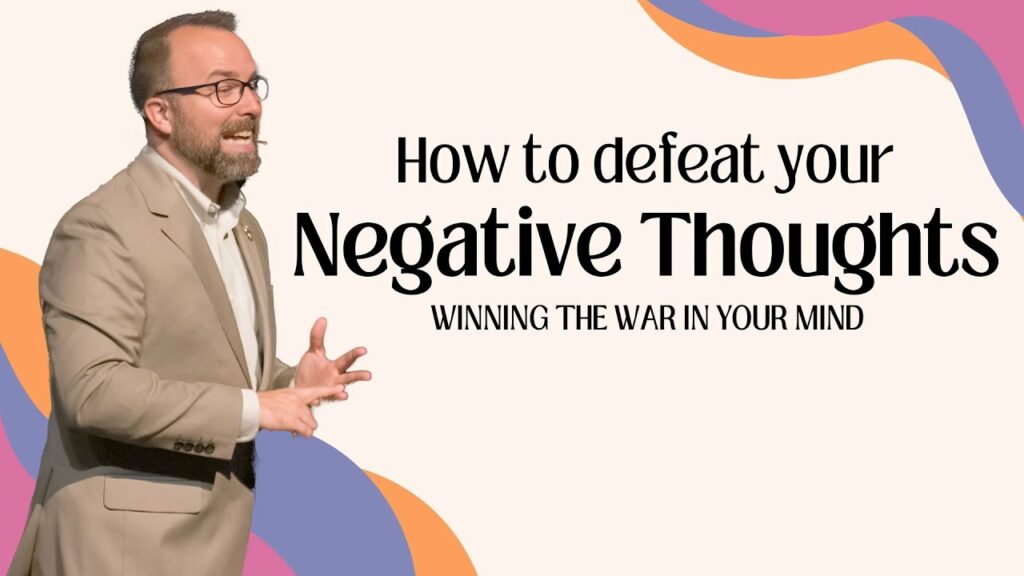 How to defeat your
Negative Thoughts
WINNING THE WAR IN YOUR MIND